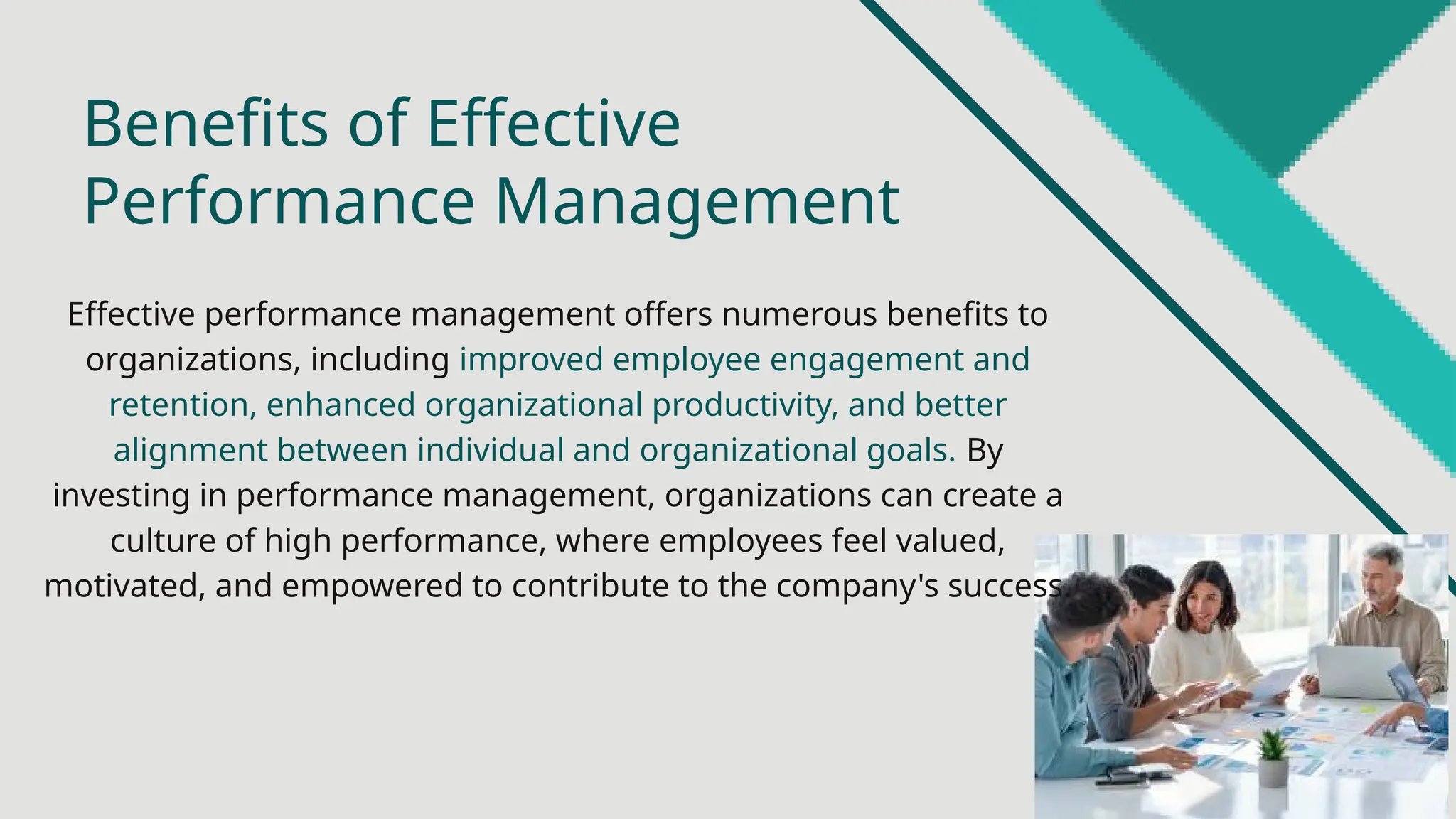 Benefits of Effective Performance Management

Effective performance management offers numerous benefits to organizations, including improved employee engagement and retention, enhanced organizational productivity, and better alignment between individual and organizational goals. By investing in performance management, organizations can create a culture of high performance, where employees feel valued, motivated, and empowered to contribute to the company's success